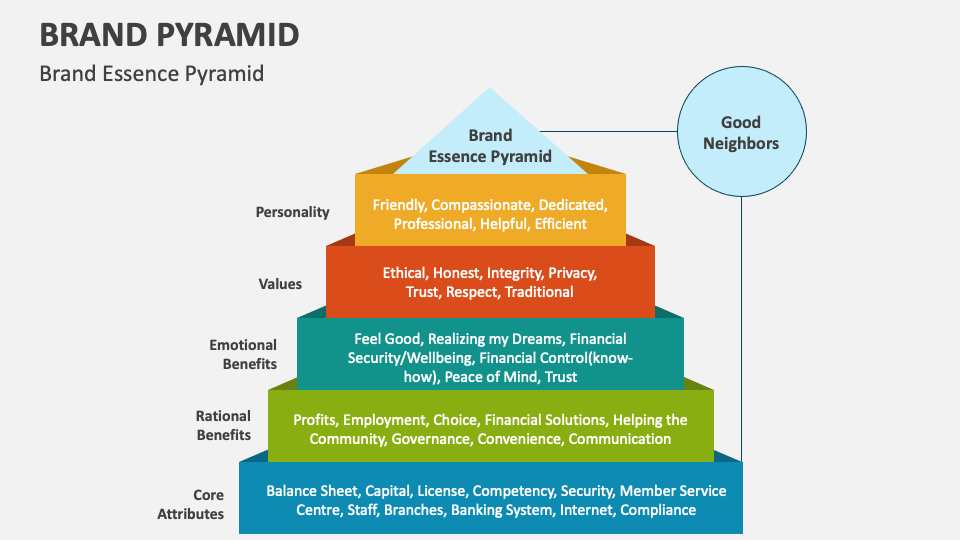 BRAND PYRAMID

Brand Essence Pyramid

Brand Essence Pyramid

Good Neighbors

Personality

Friendly, Compassionate, Dedicated, Professional, Helpful, Efficient

Values

Ethical, Honest, Integrity, Privacy, Trust, Respect, Traditional

Emotional Benefits

Feel Good, Realizing my Dreams, Financial Security/Wellbeing, Financial Control(know-how), Peace of Mind, Trust

Rational Benefits

Profits, Employment, Choice, Financial Solutions, Helping the Community, Governance, Convenience, Communication

Core Attributes

Balance Sheet, Capital, License, Competency, Security, Member Service Centre, Staff, Branches, Banking System, Internet, Compliance